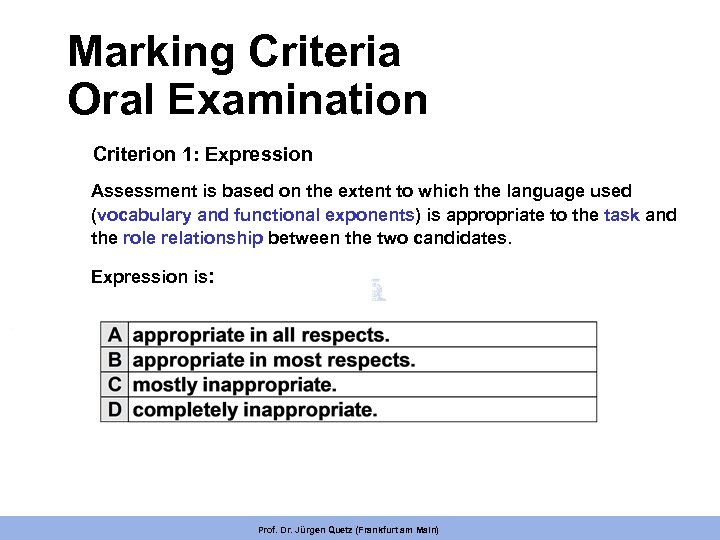 Marking Criteria
Oral Examination

Criterion 1: Expression

Assessment is based on the extent to which the language used (vocabulary and functional exponents) is appropriate to the task and the role relationship between the two candidates.

Expression is:

| A | appropriate in all respects. |
|---|---|
| B | appropriate in most respects. |
| C | mostly inappropriate. |
| D | completely inappropriate. |

Prof. Dr. Jürgen Quetz (Frankfurt am Main)